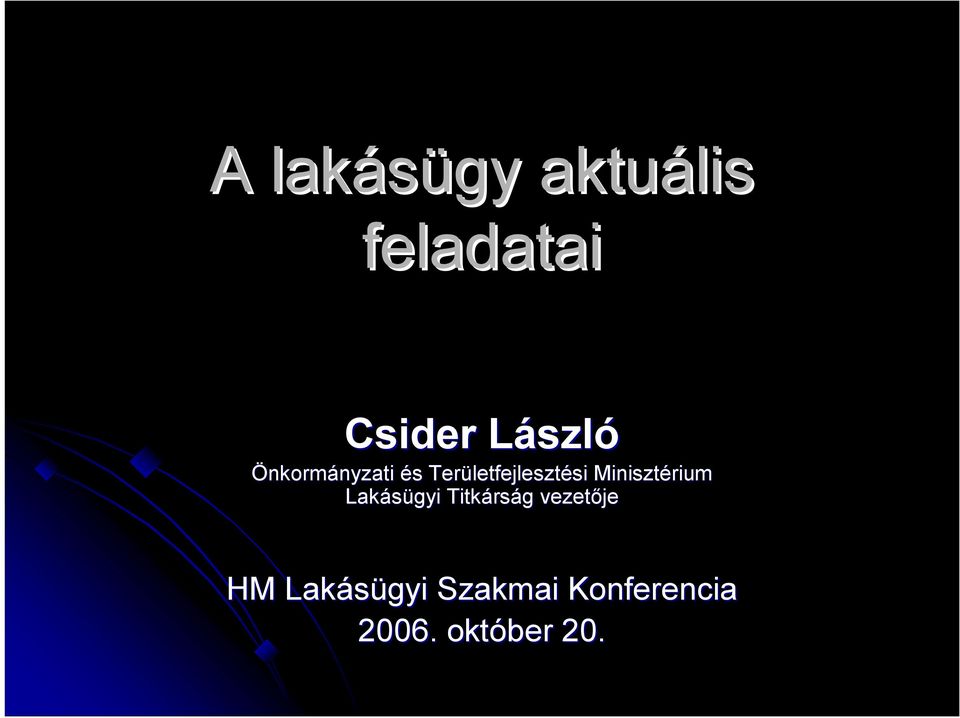 A lakásügy aktuális feladatai

Csider László
Önkormányzati és Területfejlesztési Minisztérium Lakásügyi Titkárság vezetője

HM Lakásügyi Szakmai Konferencia
2006. október 20.